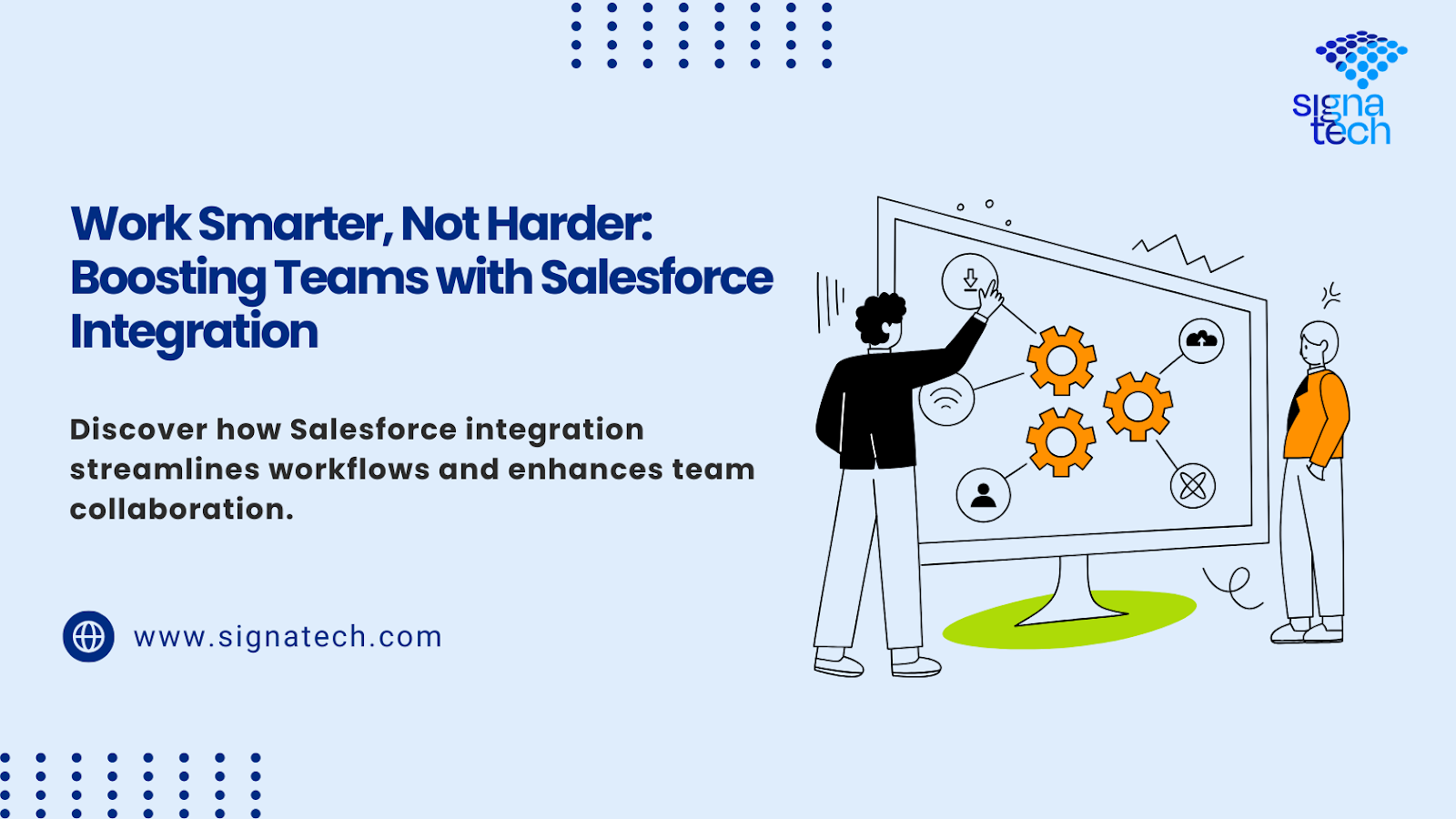 signa tech

Work Smarter, Not Harder: Boosting Teams with Salesforce Integration

Discover how Salesforce integration streamlines workflows and enhances team collaboration.

www.signatech.com